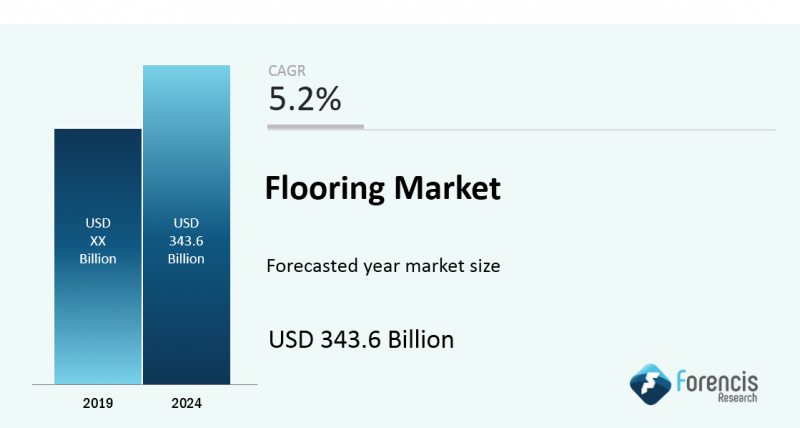 USD
XX
Billion

USD
343.6
Billion

2019

2024

CAGR
5.2%

Flooring Market

Forecasted year market size

USD 343.6 Billion

Forencis
Research